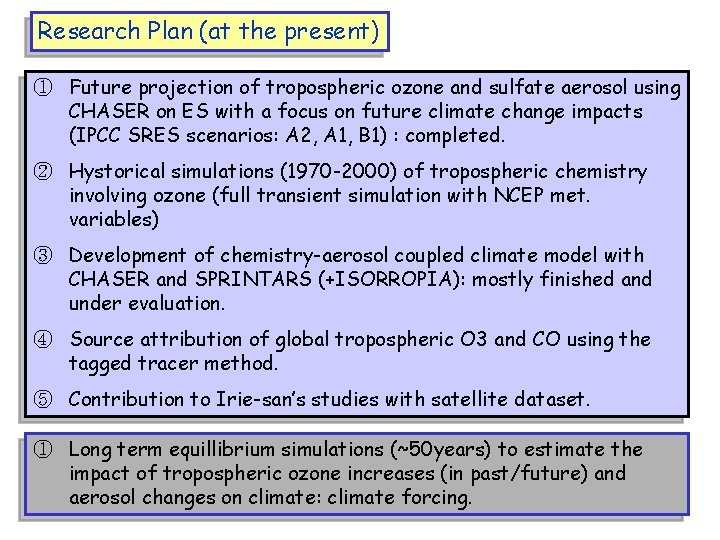 Research Plan (at the present)

① Future projection of tropospheric ozone and sulfate aerosol using CHASER on ES with a focus on future climate change impacts (IPCC SRES scenarios: A2, A1, B1) : completed.

② Hystorical simulations (1970-2000) of tropospheric chemistry involving ozone (full transient simulation with NCEP met. variables)

③ Development of chemistry-aerosol coupled climate model with CHASER and SPRINTARS (+ISORROPIA): mostly finished and under evaluation.

④ Source attribution of global tropospheric O3 and CO using the tagged tracer method.

⑤ Contribution to Irie-san's studies with satellite dataset.

① Long term equillibrium simulations (~50years) to estimate the impact of tropospheric ozone increases (in past/future) and aerosol changes on climate: climate forcing.